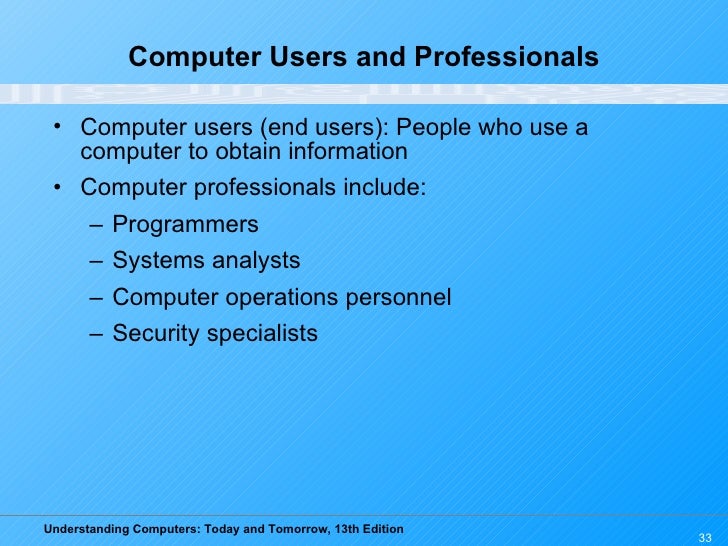 Computer Users and Professionals

• Computer users (end users): People who use a computer to obtain information
• Computer professionals include:
– Programmers
– Systems analysts
– Computer operations personnel
– Security specialists

Understanding Computers: Today and Tomorrow, 13th Edition

33